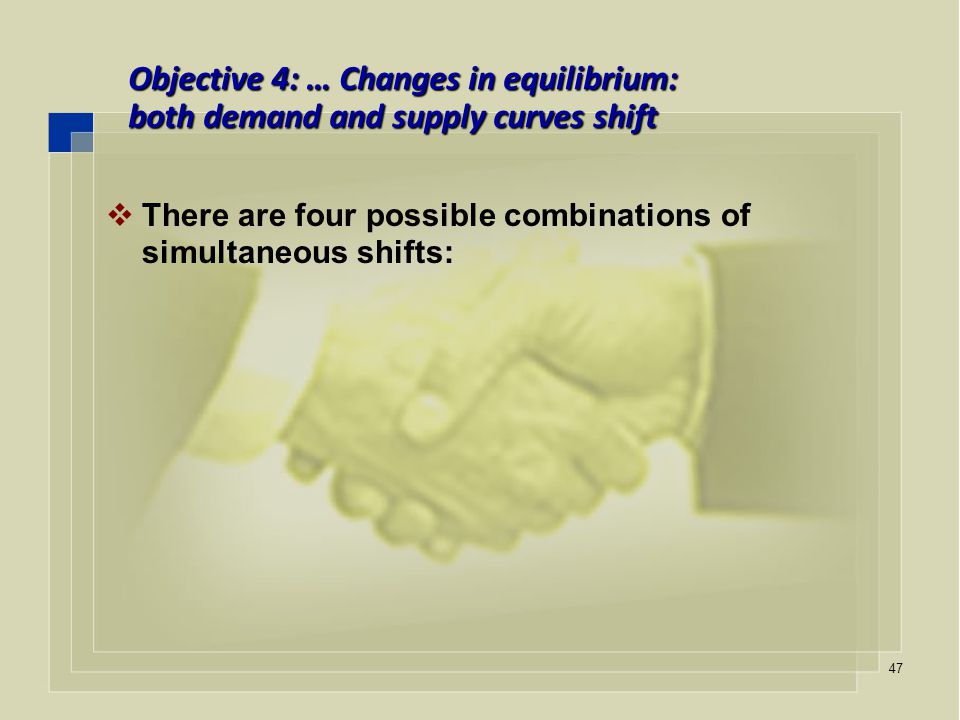 Objective 4: … Changes in equilibrium: both demand and supply curves shift

❖ There are four possible combinations of simultaneous shifts:

47